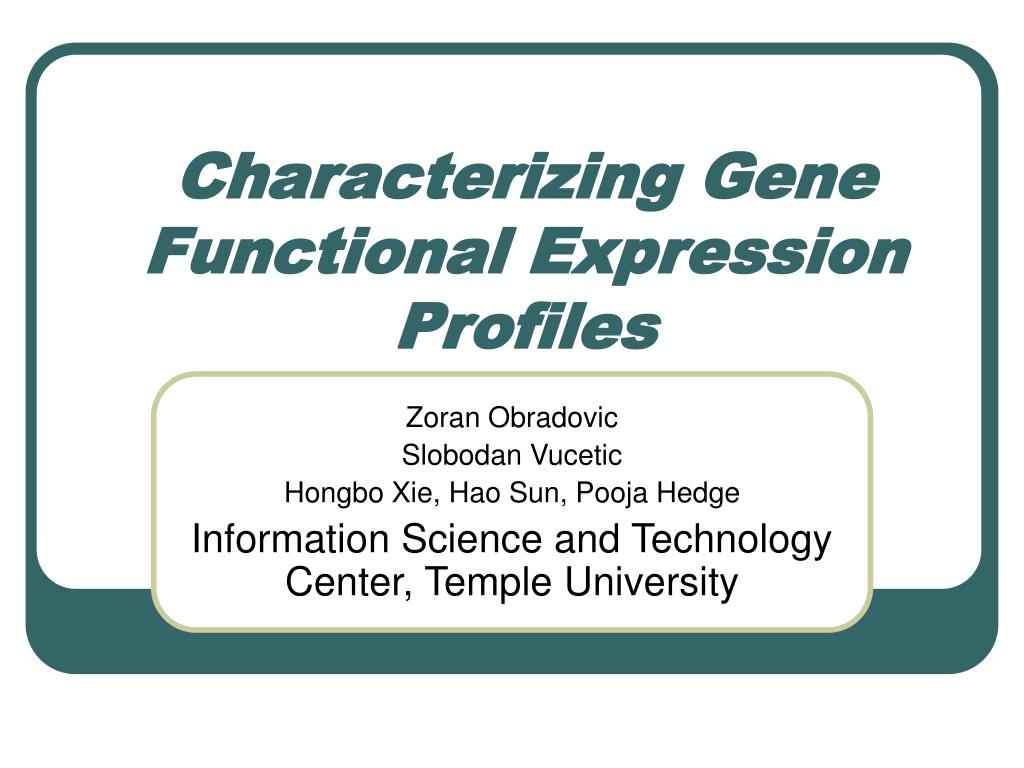 Characterizing Gene Functional Expression Profiles

Zoran Obradovic
Slobodan Vucetic
Hongbo Xie, Hao Sun, Pooja Hedge
Information Science and Technology Center, Temple University